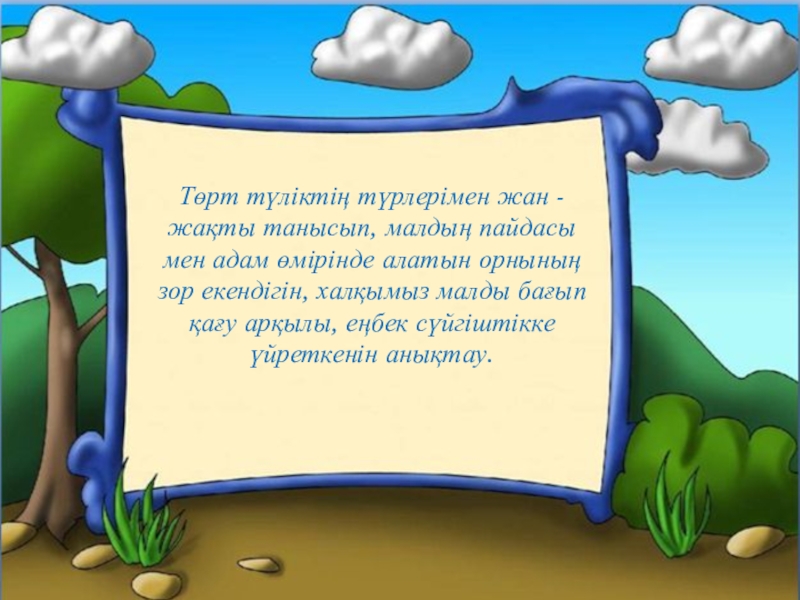 Төрт түліктің түрлерімен жан - жақты танысып, малдың пайдасы мен адам өмірінде алатын орнының зор екендігін, халқымыз малды бағып қағу арқылы, еңбек сүйгіштікке үйреткенін анықтау.